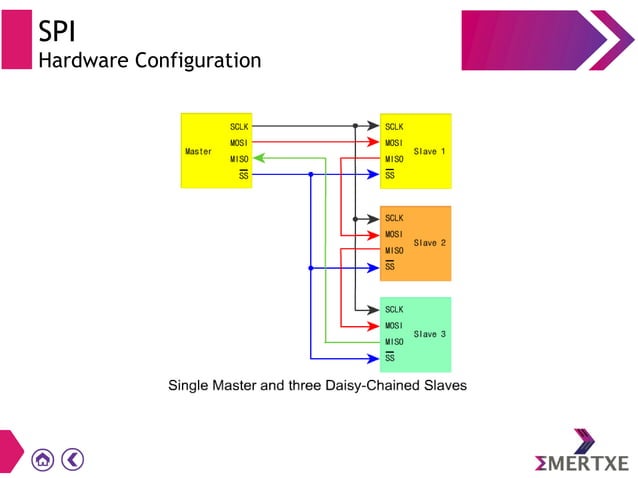 SPI
Hardware Configuration

Master
SCLK
MOSI
MISO
$\overline{SS}$

SCLK
MOSI
MISO
$\overline{SS}$
Slave 1

SCLK
MOSI
MISO
$\overline{SS}$
Slave 2

SCLK
MOSI
MISO
$\overline{SS}$
Slave 3

Single Master and three Daisy-Chained Slaves

ΣMERTXE